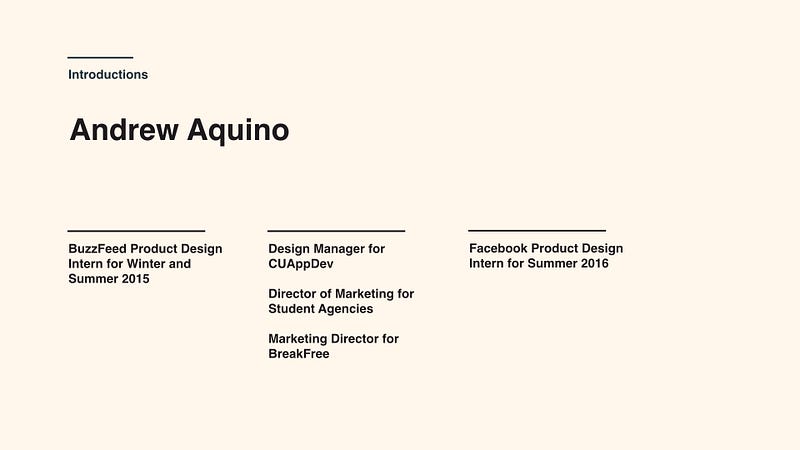 Introductions

Andrew Aquino

BuzzFeed Product Design Intern for Winter and Summer 2015

Design Manager for CUAppDev

Director of Marketing for Student Agencies

Marketing Director for BreakFree

Facebook Product Design Intern for Summer 2016